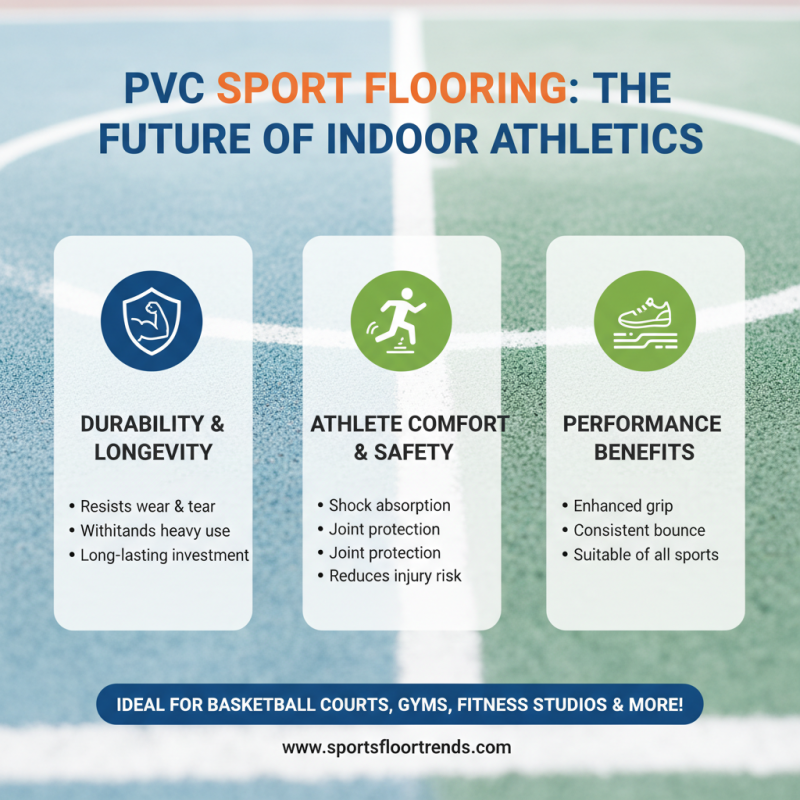 PVC SPORT FLOORING: THE FUTURE OF INDOOR ATHLETICS

DURABILITY & LONGEVITY

• Resists wear & tear
• Withitands heavy use
• Long-lasting investment

ATHLETE COMFORT & SAFETY

• Shock absorption
• Joint protection
• Joint protection
• Reduces injury risk

PERFORMANCE BENEFITS

• Enhanced grip
• Consistent bounce
• Suitable of all sports

IDEAL FOR BASKETBALL COURTS, GYMS, FITNESS STUDIOS & MORE!

www.sportsfloortrends.com